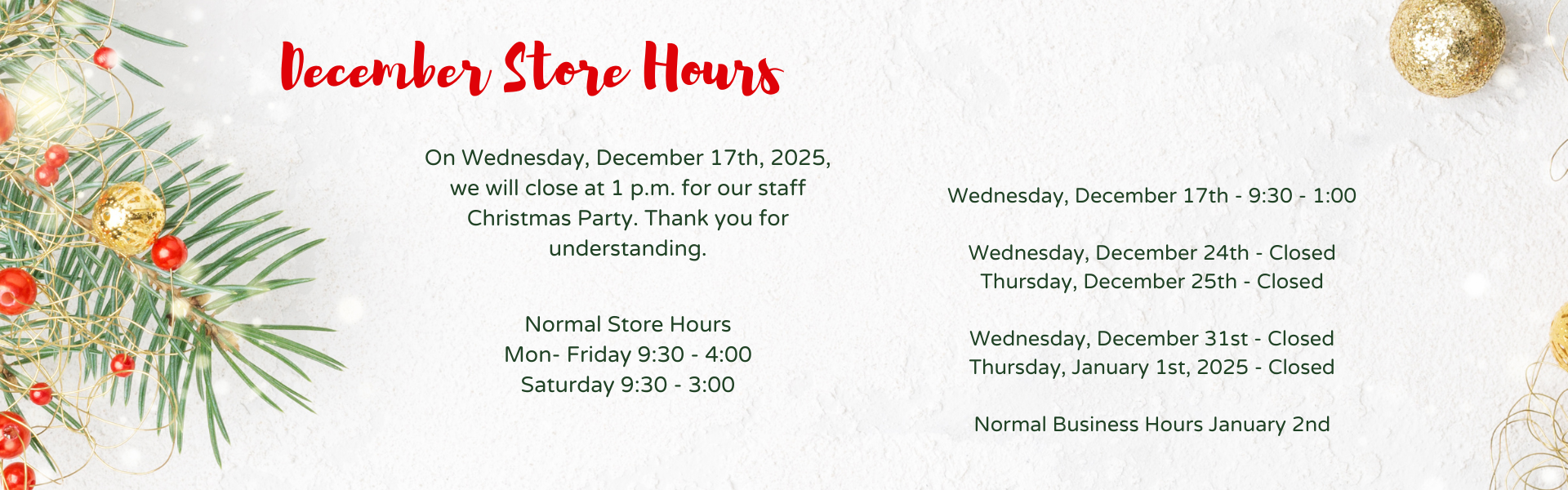 December Store Hours

On Wednesday, December 17th, 2025, we will close at 1 p.m. for our staff Christmas Party. Thank you for understanding.

Normal Store Hours
Mon- Friday 9:30 - 4:00
Saturday 9:30 - 3:00

Wednesday, December 17th - 9:30 - 1:00

Wednesday, December 24th - Closed
Thursday, December 25th - Closed

Wednesday, December 31st - Closed
Thursday, January 1st, 2025 - Closed

Normal Business Hours January 2nd